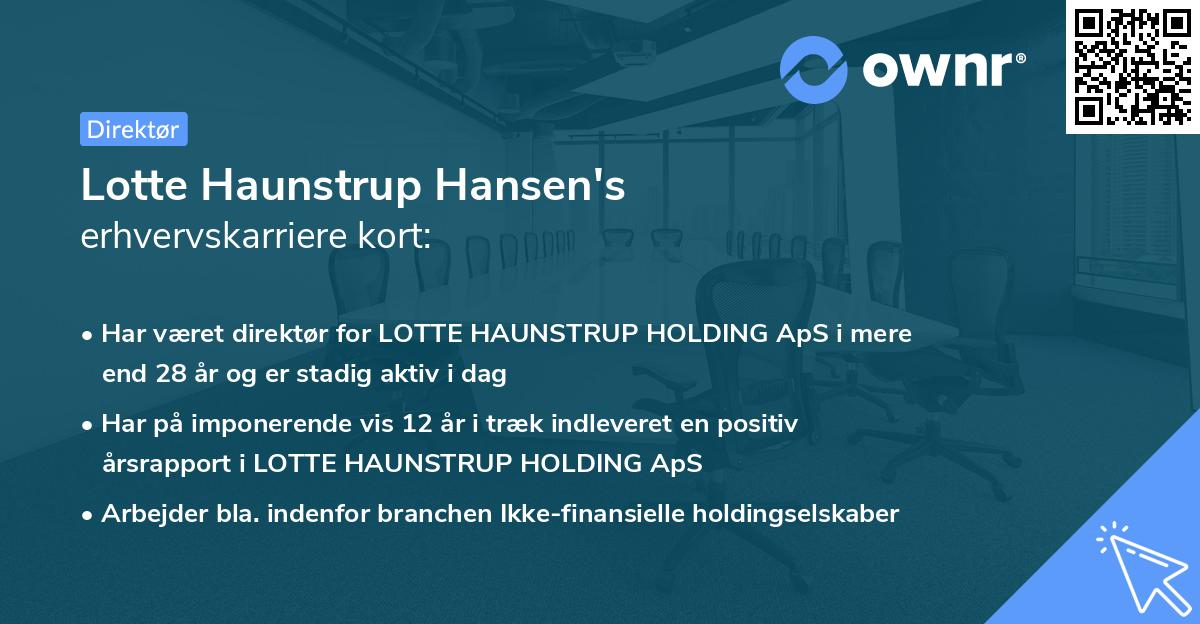 ownr®

Direktør

Lotte Haunstrup Hansen's
erhvervskarriere kort:

• Har været direktør for LOTTE HAUNSTRUP HOLDING ApS i mere end 28 år og er stadig aktiv i dag

• Har på imponerende vis 12 år i træk indleveret en positiv årsrapport i LOTTE HAUNSTRUP HOLDING ApS

• Arbejder bla. indenfor branchen Ikke-finansielle holdingselskaber